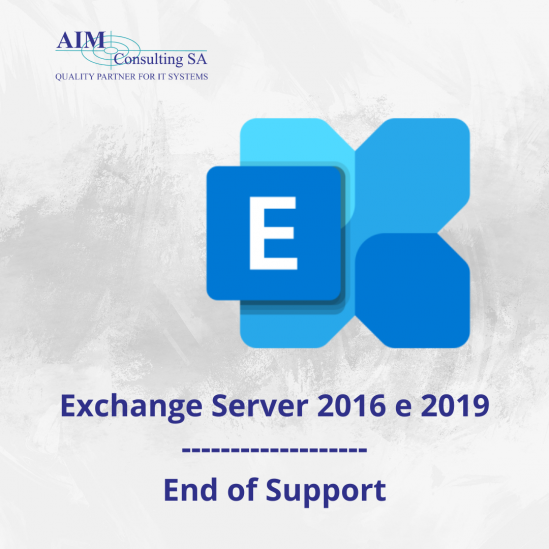 AIM
Consulting SA
QUALITY PARTNER FOR IT SYSTEMS

E

Exchange Server 2016 e 2019

-------------------

End of Support